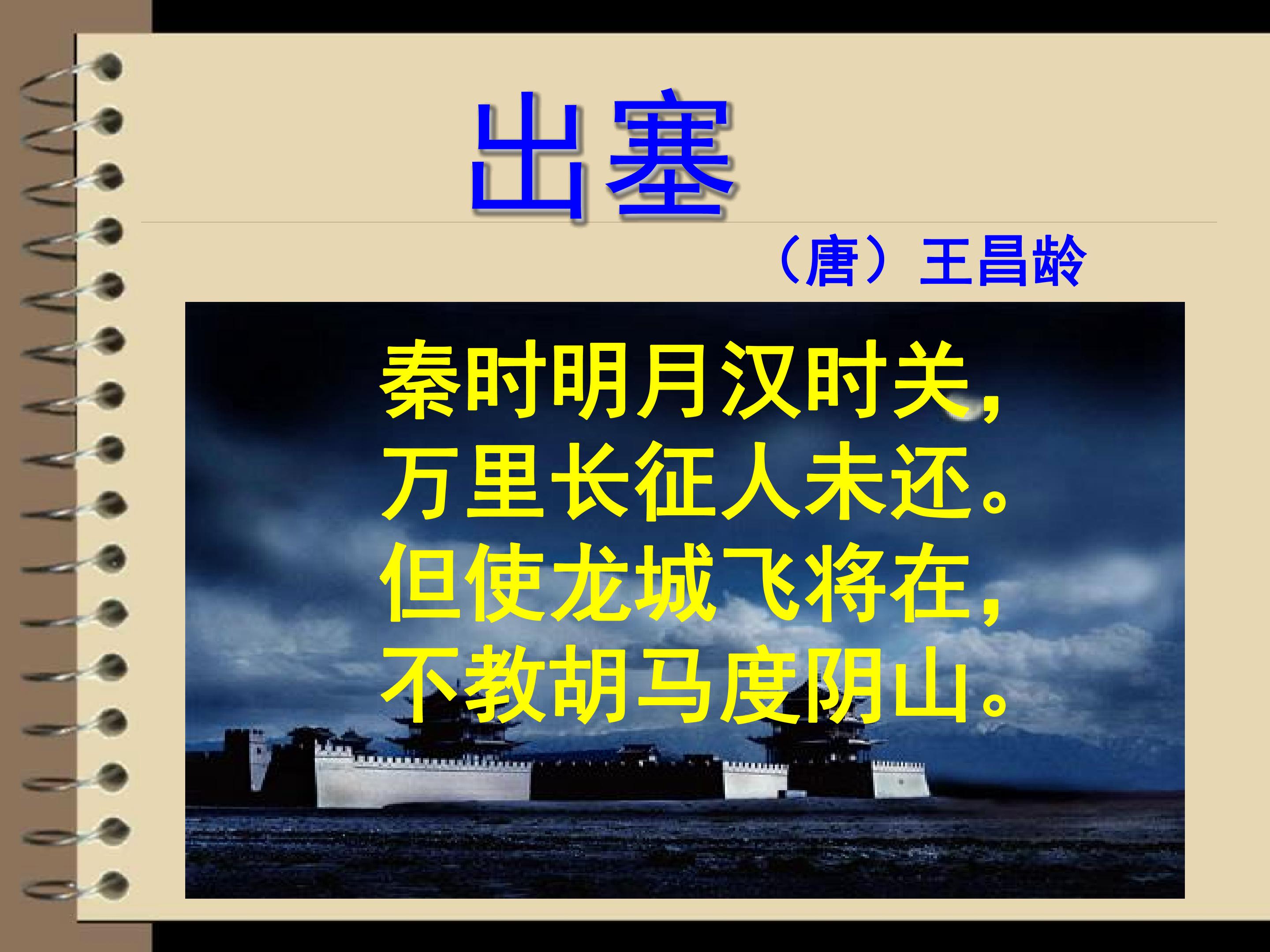 出塞

（唐）王昌龄

秦时明月汉时关，
万里长征人未还。
但使龙城飞将在，
不教胡马度阴山。